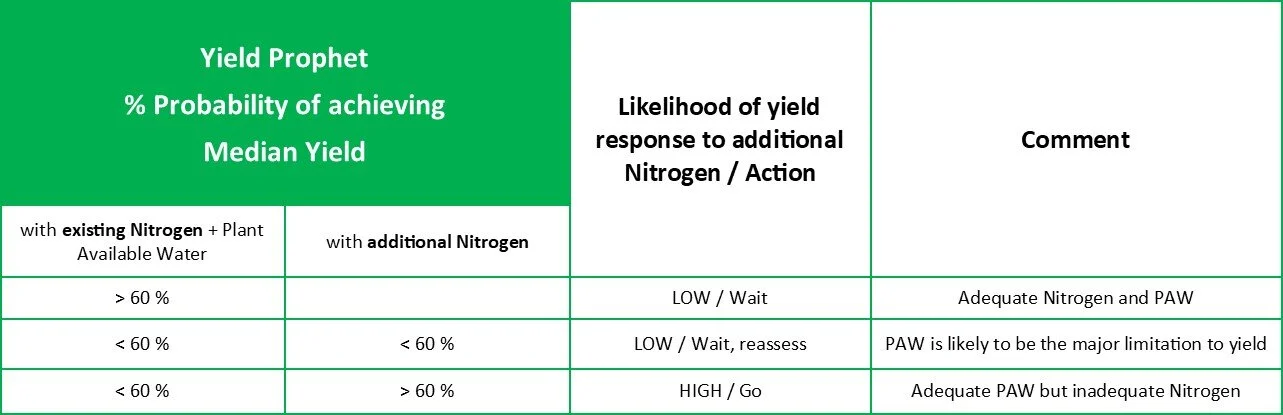 | Yield Prophet % Probability of achieving Median Yield | | Likelihood of yield response to additional Nitrogen / Action | Comment |
|---|---|---|---|
| with **existing Nitrogen** + Plant Available Water | with **additional Nitrogen** | | |
| > 60 % | | LOW / Wait | Adequate Nitrogen and PAW |
| < 60 % | < 60 % | LOW / Wait, reassess | PAW is likely to be the major limitation to yield |
| < 60 % | > 60 % | HIGH / Go | Adequate PAW but inadequate Nitrogen |